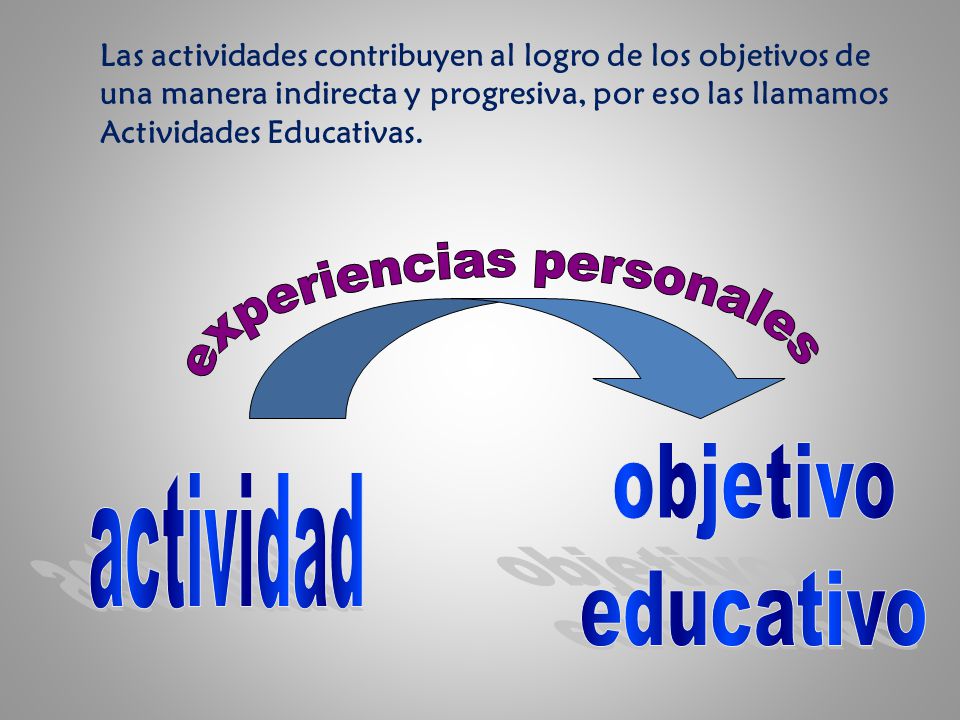 Las actividades contribuyen al logro de los objetivos de una manera indirecta y progresiva, por eso las llamamos Actividades Educativas.

experiencias personales

actividad

objetivo educativo